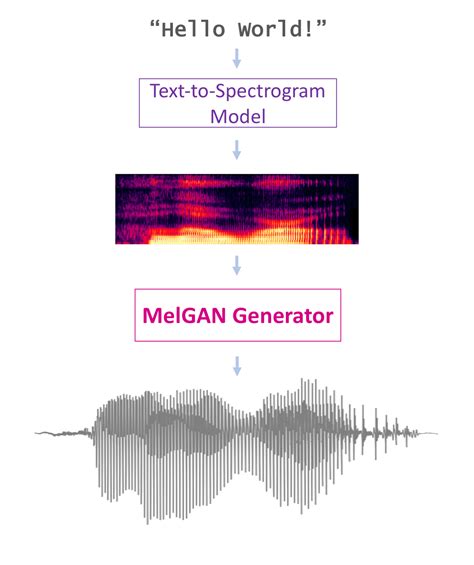 “Hello World!”

Text-to-Spectrogram Model

MelGAN Generator